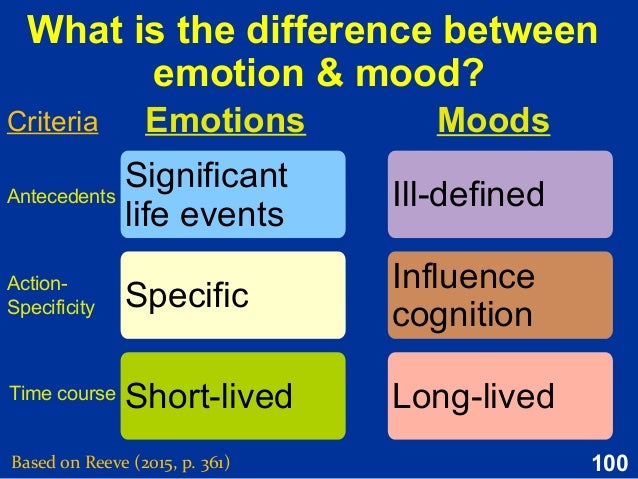 What is the difference between emotion & mood?

| Criteria | Emotions | Moods |
|---|---|---|
| Antecedents | Significant life events | Ill-defined |
| Action-Specificity | Specific | Influence cognition |
| Time course | Short-lived | Long-lived |

Based on Reeve (2015, p. 361)

100